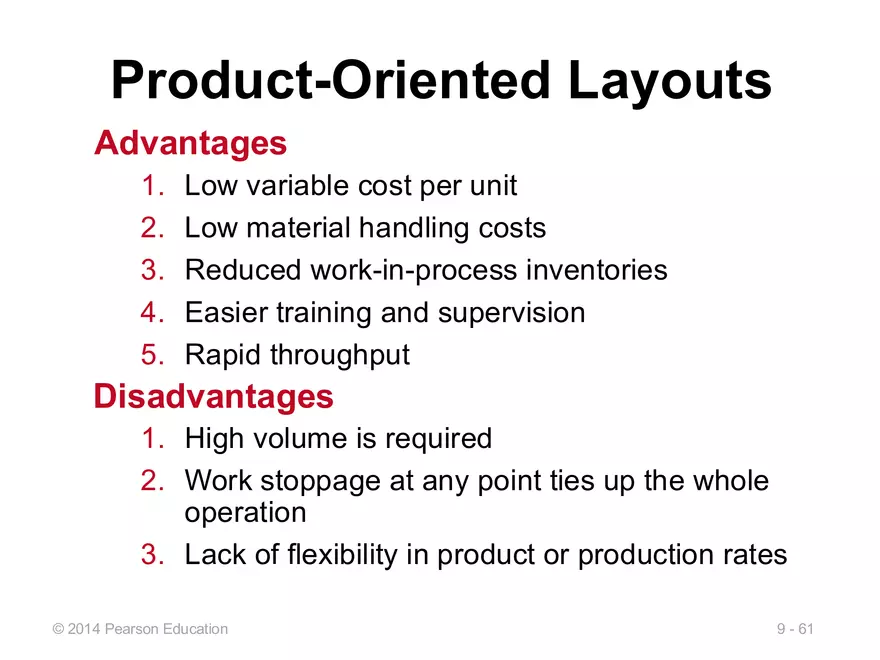 Product-Oriented Layouts

Advantages

1. Low variable cost per unit
2. Low material handling costs
3. Reduced work-in-process inventories
4. Easier training and supervision
5. Rapid throughput

Disadvantages

1. High volume is required
2. Work stoppage at any point ties up the whole operation
3. Lack of flexibility in product or production rates

© 2014 Pearson Education

9 - 61